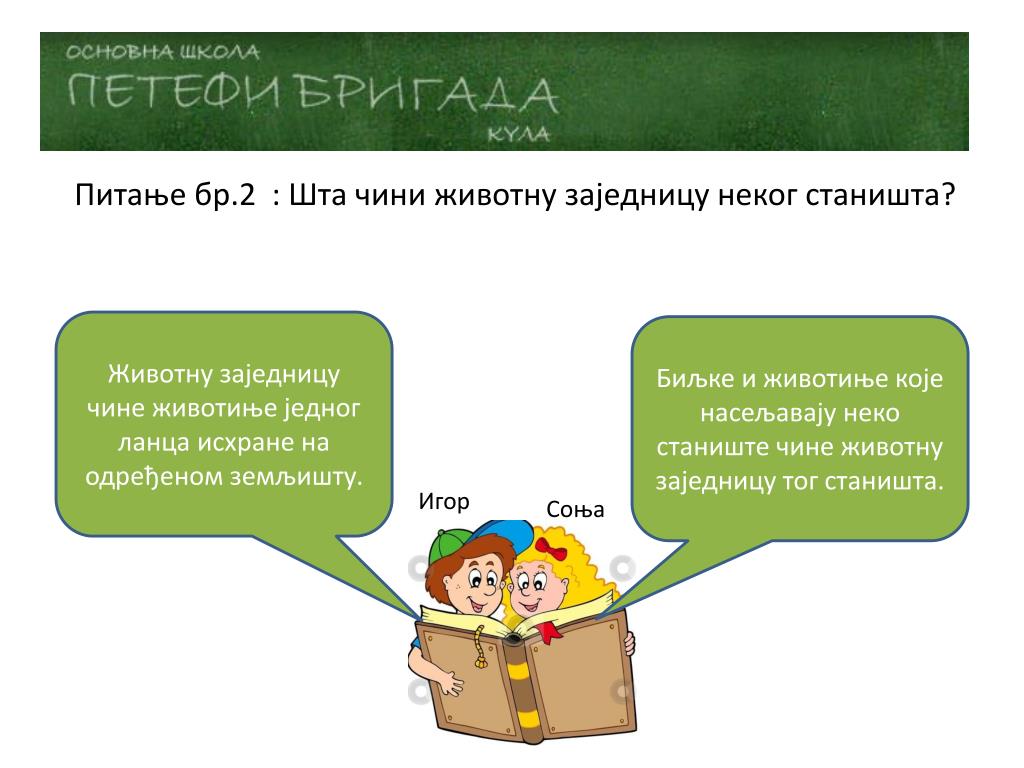 ОСНОВНА ШКОЛА
ПЕТЕФИ БРИГАДА
КУЛА

Питање бр.2 : Шта чини животну заједницу неког станишта?

Животну заједницу чине животиње једног ланца исхране на одређеном земљишту.

Игор

Соња

Биљке и животиње које насељавају неко станиште чине животну заједницу тог станишта.